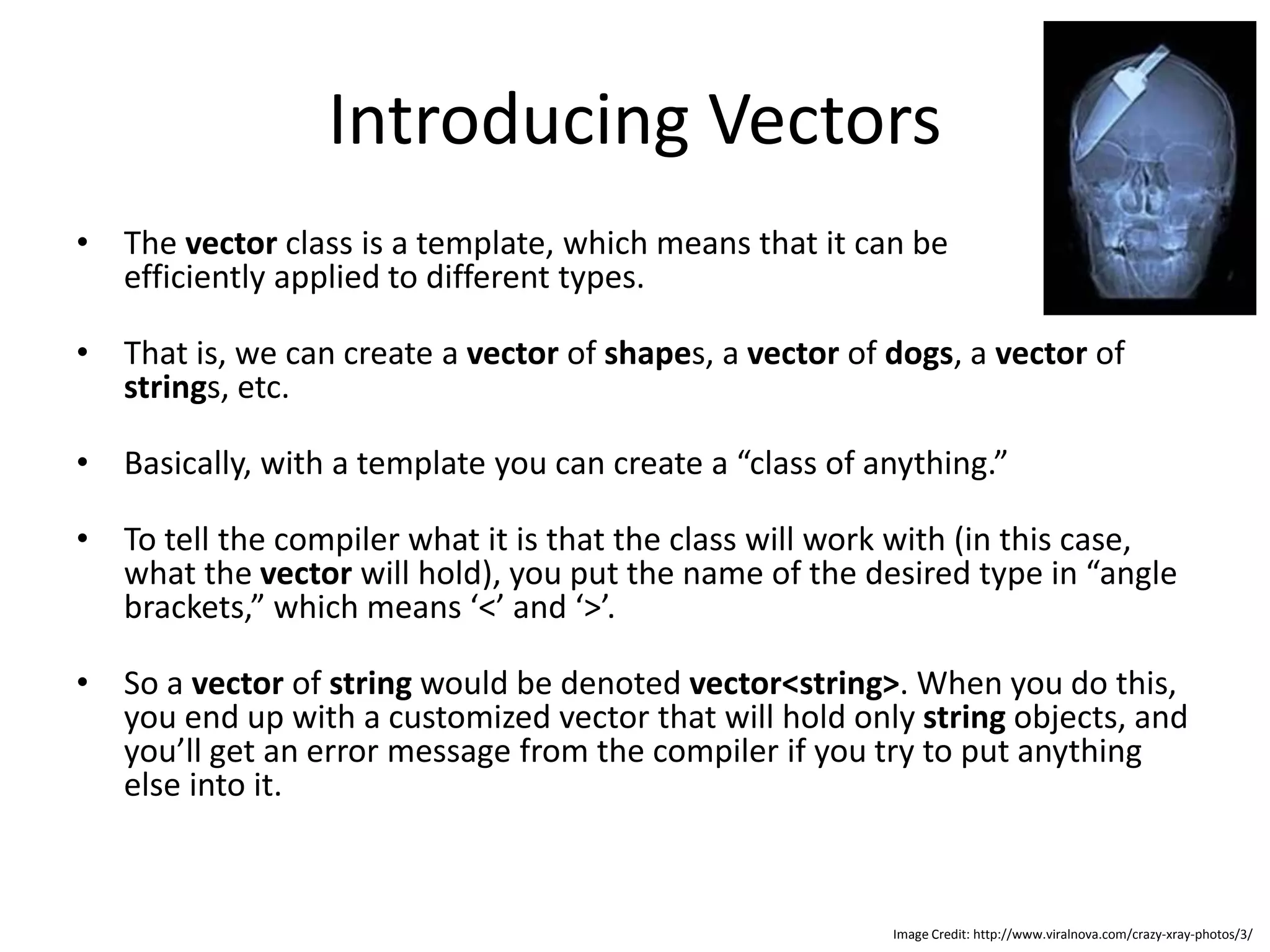 Introducing Vectors

• The vector class is a template, which means that it can be efficiently applied to different types.

• That is, we can create a vector of shapes, a vector of dogs, a vector of strings, etc.

• Basically, with a template you can create a “class of anything.”

• To tell the compiler what it is that the class will work with (in this case, what the vector will hold), you put the name of the desired type in “angle brackets,” which means ‘<’ and ‘>’.

• So a vector of string would be denoted vector<string>. When you do this, you end up with a customized vector that will hold only string objects, and you’ll get an error message from the compiler if you try to put anything else into it.

Image Credit: http://www.viralnova.com/crazy-xray-photos/3/